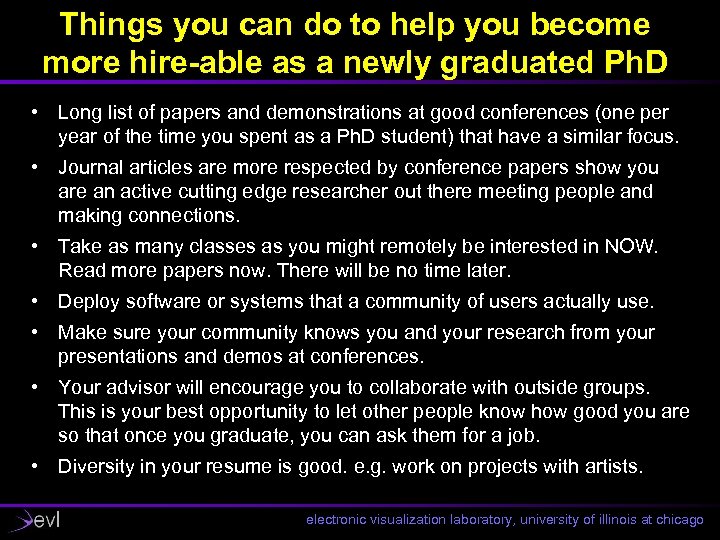 Things you can do to help you become more hire-able as a newly graduated PhD

• Long list of papers and demonstrations at good conferences (one per year of the time you spent as a PhD student) that have a similar focus.
• Journal articles are more respected by conference papers show you are an active cutting edge researcher out there meeting people and making connections.
• Take as many classes as you might remotely be interested in NOW. Read more papers now. There will be no time later.
• Deploy software or systems that a community of users actually use.
• Make sure your community knows you and your research from your presentations and demos at conferences.
• Your advisor will encourage you to collaborate with outside groups. This is your best opportunity to let other people know how good you are so that once you graduate, you can ask them for a job.
• Diversity in your resume is good. e.g. work on projects with artists.

evl

electronic visualization laboratory, university of illinois at chicago